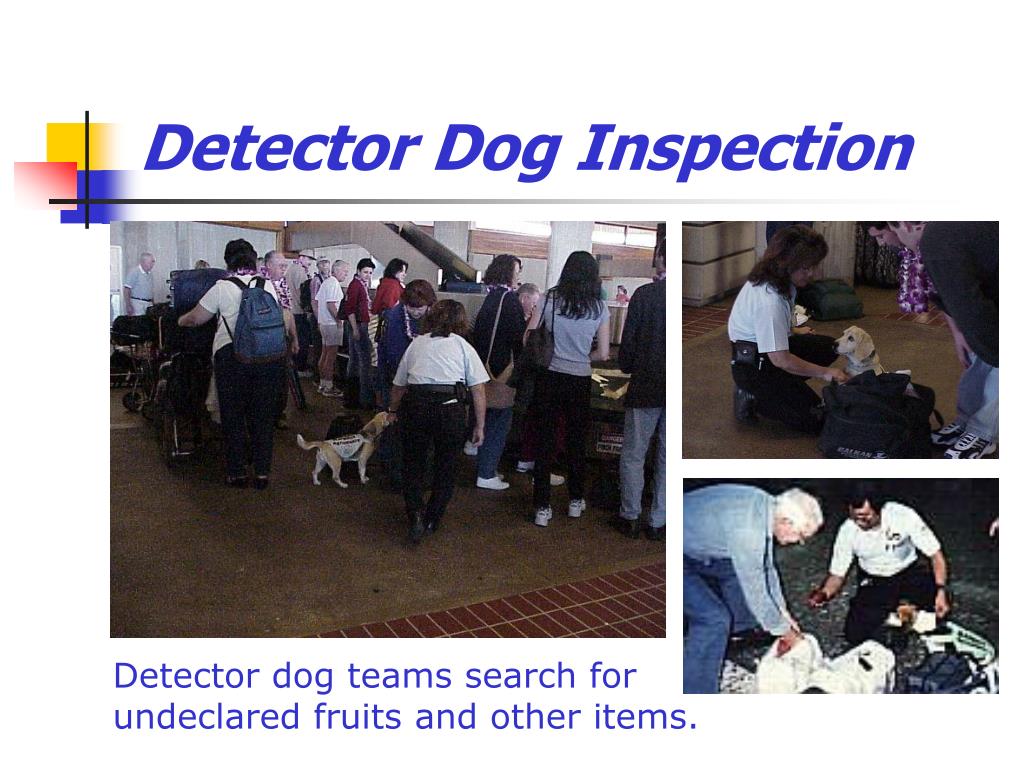 Detector Dog Inspection

Detector dog teams search for undeclared fruits and other items.